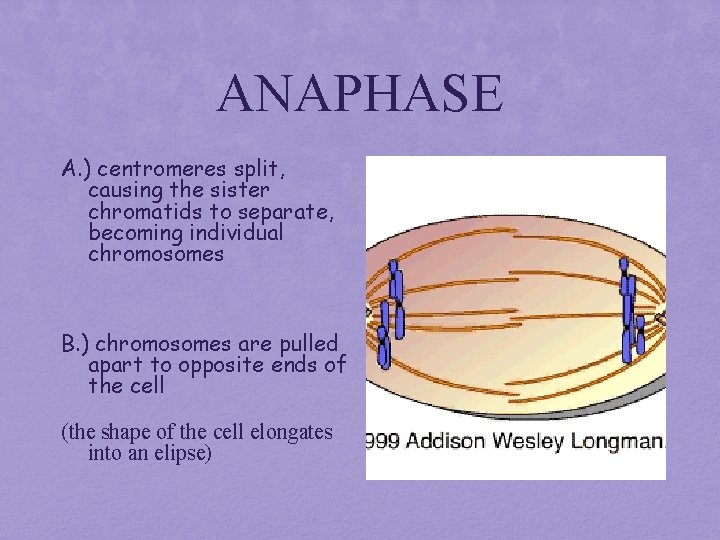 ANAPHASE

A.) centromeres split, causing the sister chromatids to separate, becoming individual chromosomes

B.) chromosomes are pulled apart to opposite ends of the cell

(the shape of the cell elongates into an elipse)

999 Addison Wesley Longman.